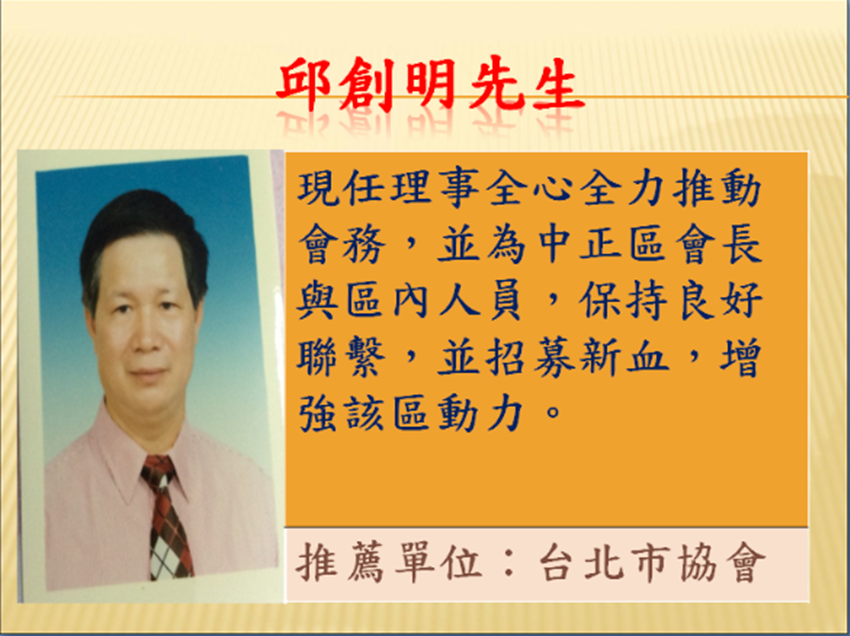 邱創明先生

現任理事全心全力推動會務，並為中正區會長與區內人員，保持良好聯繫，並招募新血，增強該區動力。

推薦單位：台北市協會